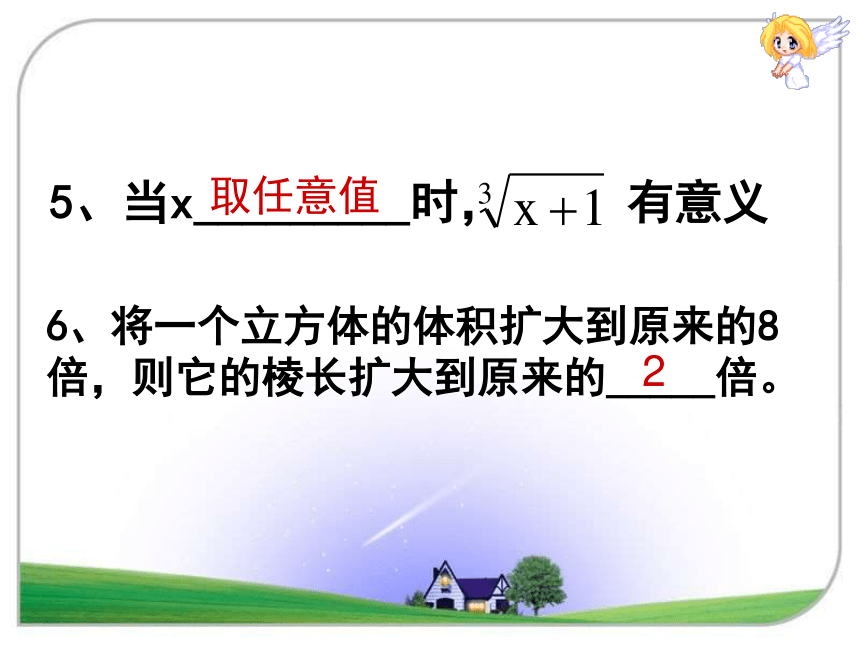 5、当x取任意值时，$\sqrt[3]{x+1}$ 有意义

6、将一个立方体的体积扩大到原来的8倍，则它的棱长扩大到原来的 2 倍。